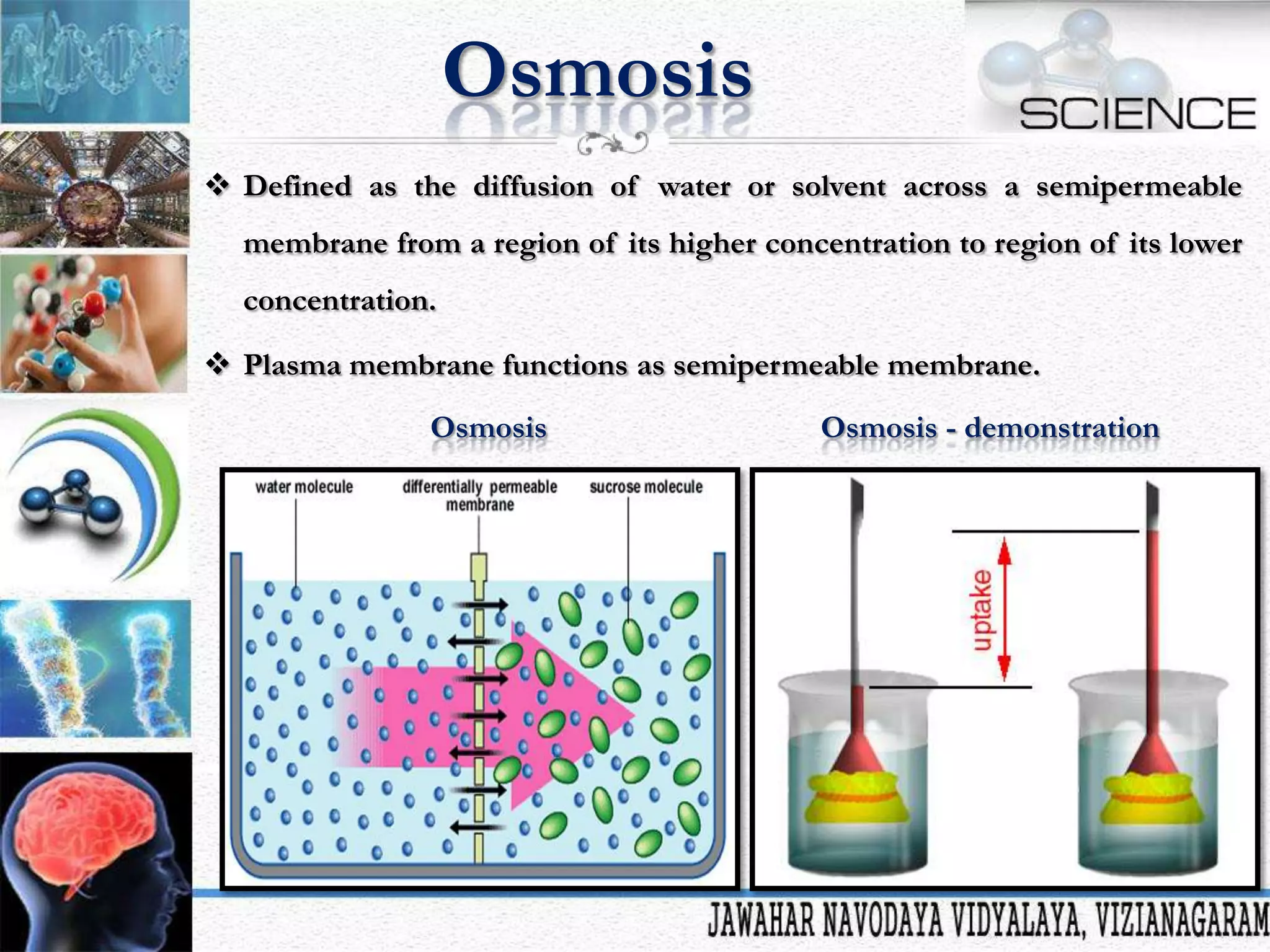 Osmosis

SCIENCE

❖ Defined as the diffusion of water or solvent across a semipermeable membrane from a region of its higher concentration to region of its lower concentration.

❖ Plasma membrane functions as semipermeable membrane.

Osmosis

Osmosis - demonstration

water molecule

differentially permeable membrane

sucrose molecule

uptake

JAWAHAR NAVODAYA VIDYALAYA, VIZIANAGARAM